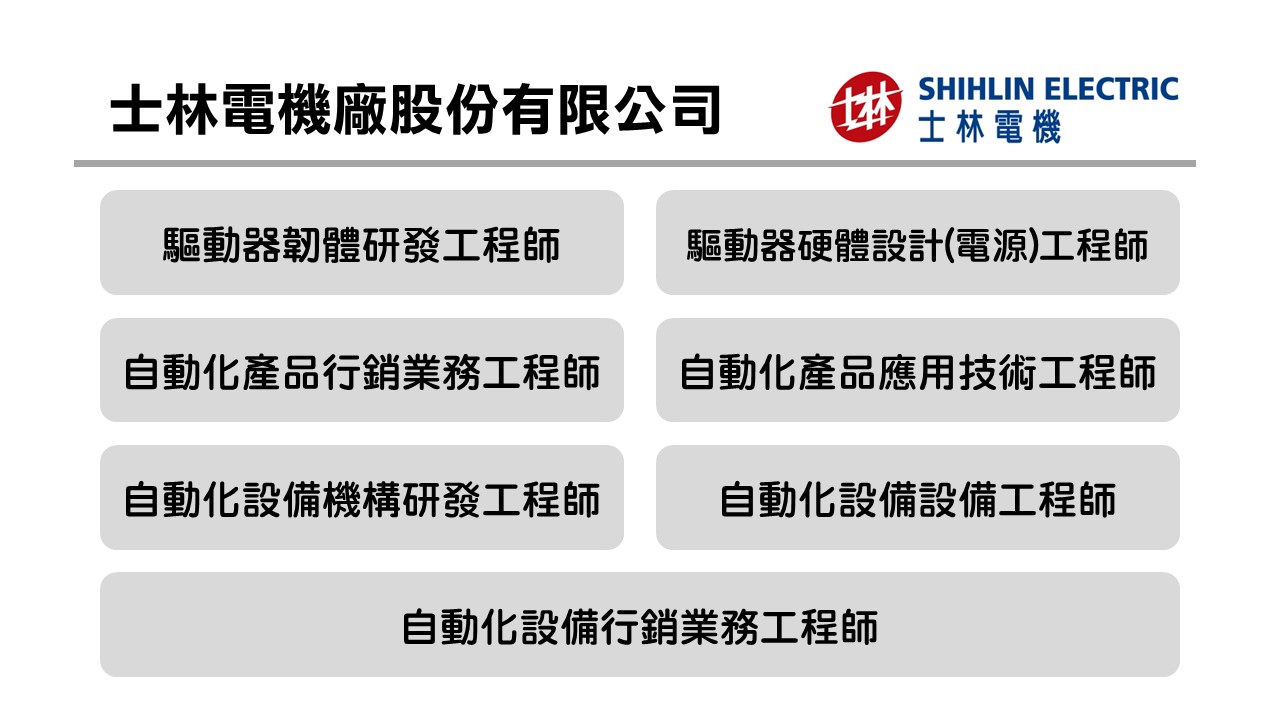 士林電機廠股份有限公司

士林 SHIHLIN ELECTRIC 士林電機

驅動器韌體研發工程師

驅動器硬體設計(電源)工程師

自動化產品行銷業務工程師

自動化產品應用技術工程師

自動化設備機構研發工程師

自動化設備設備工程師

自動化設備行銷業務工程師